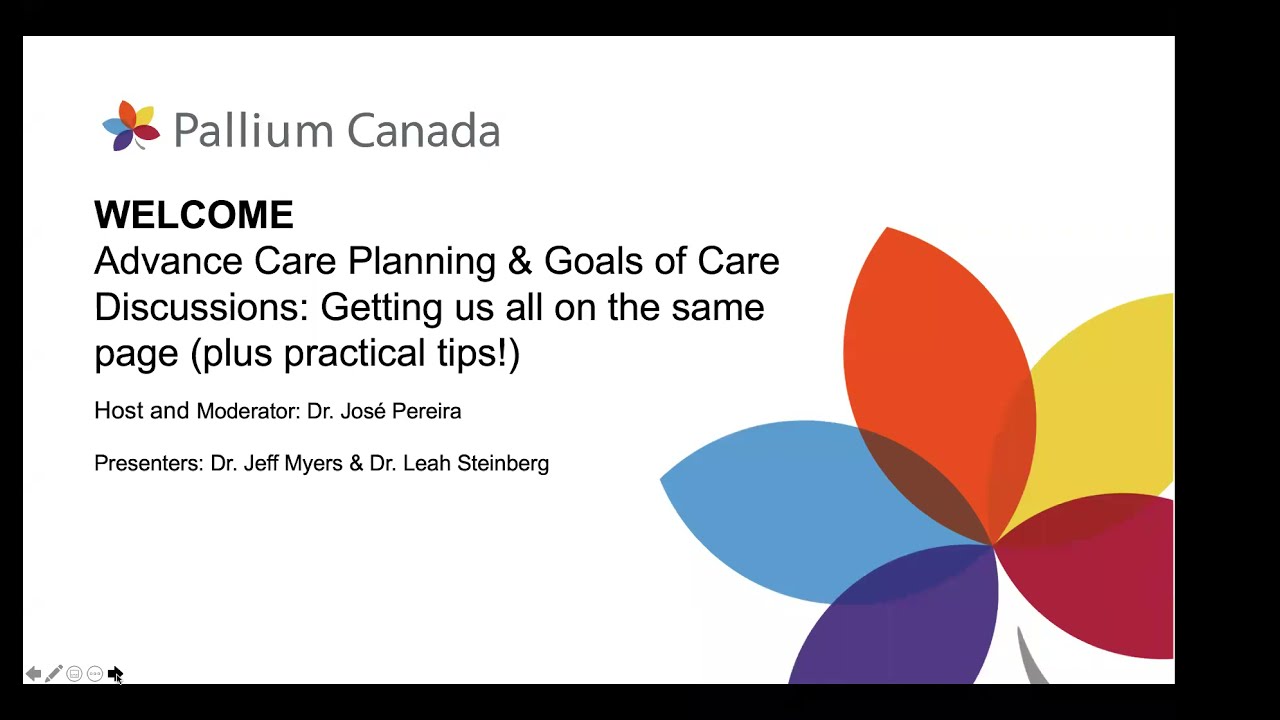 Pallium Canada

WELCOME
Advance Care Planning & Goals of Care Discussions: Getting us all on the same page (plus practical tips!)

Host and Moderator: Dr. José Pereira

Presenters: Dr. Jeff Myers & Dr. Leah Steinberg